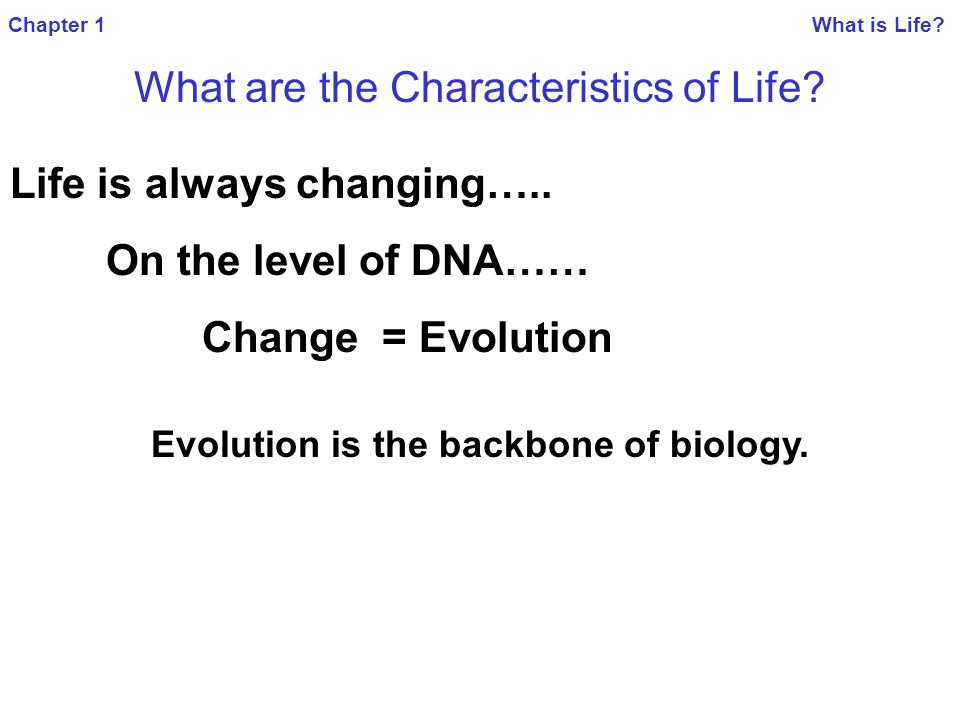 Chapter 1

What is Life?

What are the Characteristics of Life?

Life is always changing…..

On the level of DNA……

Change = Evolution

Evolution is the backbone of biology.